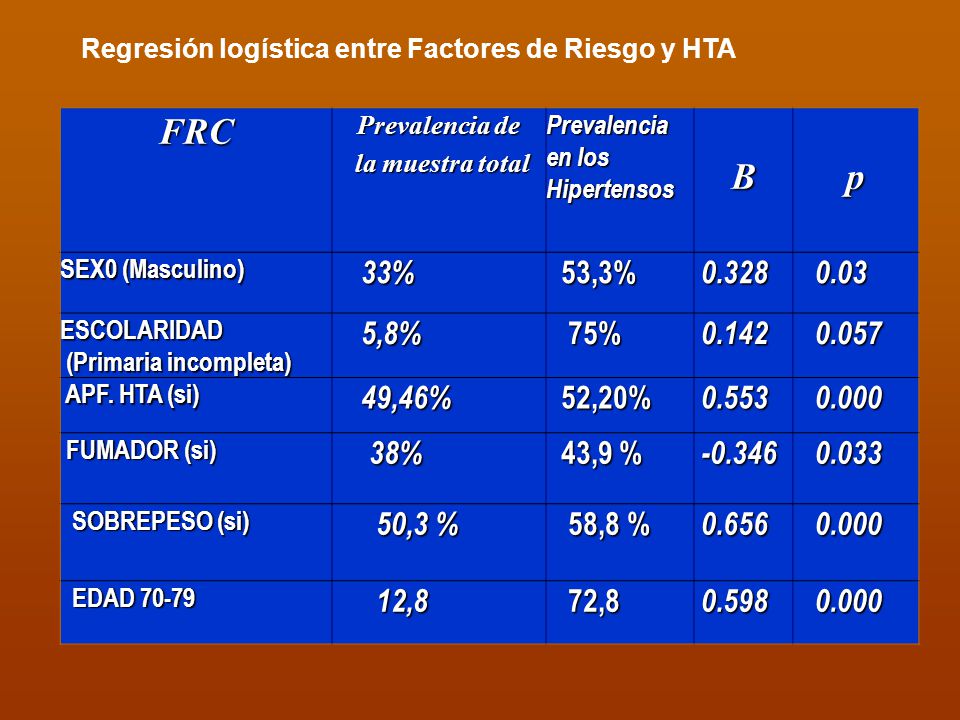 Regresión logística entre Factores de Riesgo y HTA

| FRC | Prevalencia de la muestra total | Prevalencia en los Hipertensos | B | p |
|---|---|---|---|---|
| SEX0 (Masculino) | 33% | 53,3% | 0.328 | 0.03 |
| ESCOLARIDAD (Primaria incompleta) | 5,8% | 75% | 0.142 | 0.057 |
| APF. HTA (si) | 49,46% | 52,20% | 0.553 | 0.000 |
| FUMADOR (si) | 38% | 43,9 % | -0.346 | 0.033 |
| SOBREPESO (si) | 50,3 % | 58,8 % | 0.656 | 0.000 |
| EDAD 70-79 | 12,8 | 72,8 | 0.598 | 0.000 |